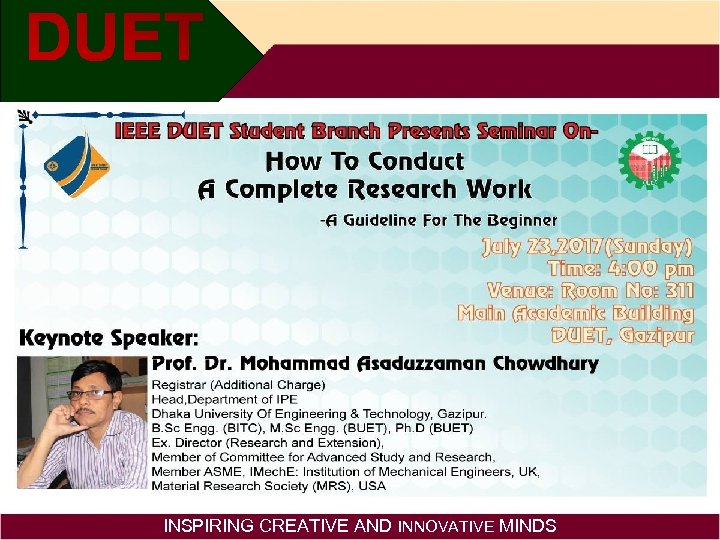 DUET

IEEE DUET Student Branch Presents Seminar On-

How To Conduct
A Complete Research Work

-A Guideline For The Beginner

July 23,2017(Sunday)
Time: 4:00 pm
Venue: Room No: 311
Main Academic Building
DUET, Gazipur

Keynote Speaker:

Prof. Dr. Mohammad Asaduzzaman Chowdhury

Registrar (Additional Charge)
Head,Department of IPE
Dhaka University Of Engineering & Technology, Gazipur.
B.Sc Engg. (BITC), M.Sc Engg. (BUET), Ph.D (BUET)
Ex. Director (Research and Extension),
Member of Committee for Advanced Study and Research,
Member ASME, IMechE: Institution of Mechanical Engineers, UK,
Material Research Society (MRS). USA

INSPIRING CREATIVE AND INNOVATIVE MINDS